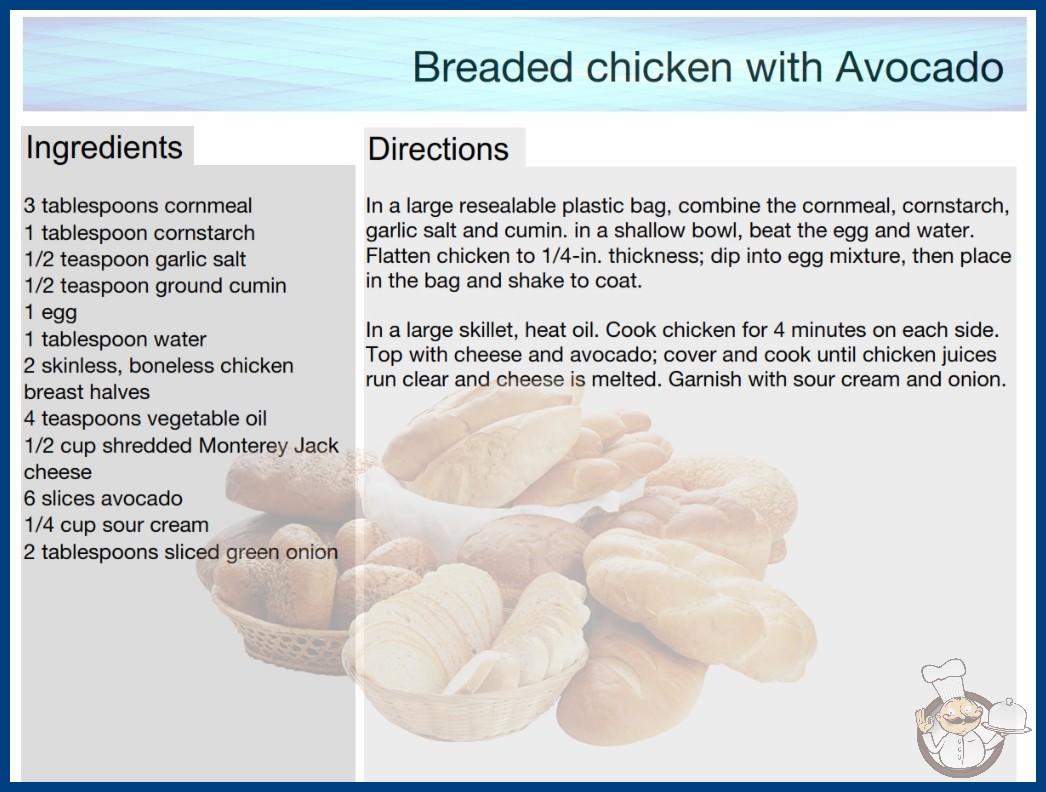 Breaded chicken with Avocado

Ingredients

3 tablespoons cornmeal
1 tablespoon cornstarch
1/2 teaspoon garlic salt
1/2 teaspoon ground cumin
1 egg
1 tablespoon water
2 skinless, boneless chicken breast halves
4 teaspoons vegetable oil
1/2 cup shredded Monterey Jack cheese
6 slices avocado
1/4 cup sour cream
2 tablespoons sliced green onion

Directions

In a large resealable plastic bag, combine the cornmeal, cornstarch, garlic salt and cumin. in a shallow bowl, beat the egg and water. Flatten chicken to 1/4-in. thickness; dip into egg mixture, then place in the bag and shake to coat.

In a large skillet, heat oil. Cook chicken for 4 minutes on each side. Top with cheese and avocado; cover and cook until chicken juices run clear and cheese is melted. Garnish with sour cream and onion.